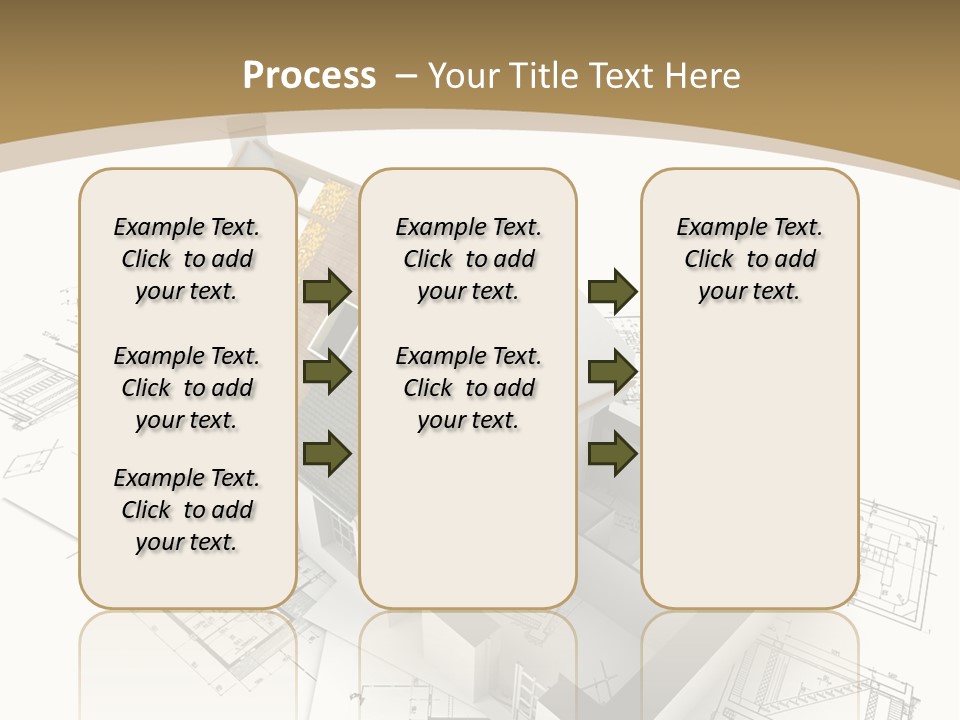 Process – Your Title Text Here

Example Text. Click to add your text.

Example Text. Click to add your text.

Example Text. Click to add your text.

Example Text. Click to add your text.

Example Text. Click to add your text.

Example Text. Click to add your text.